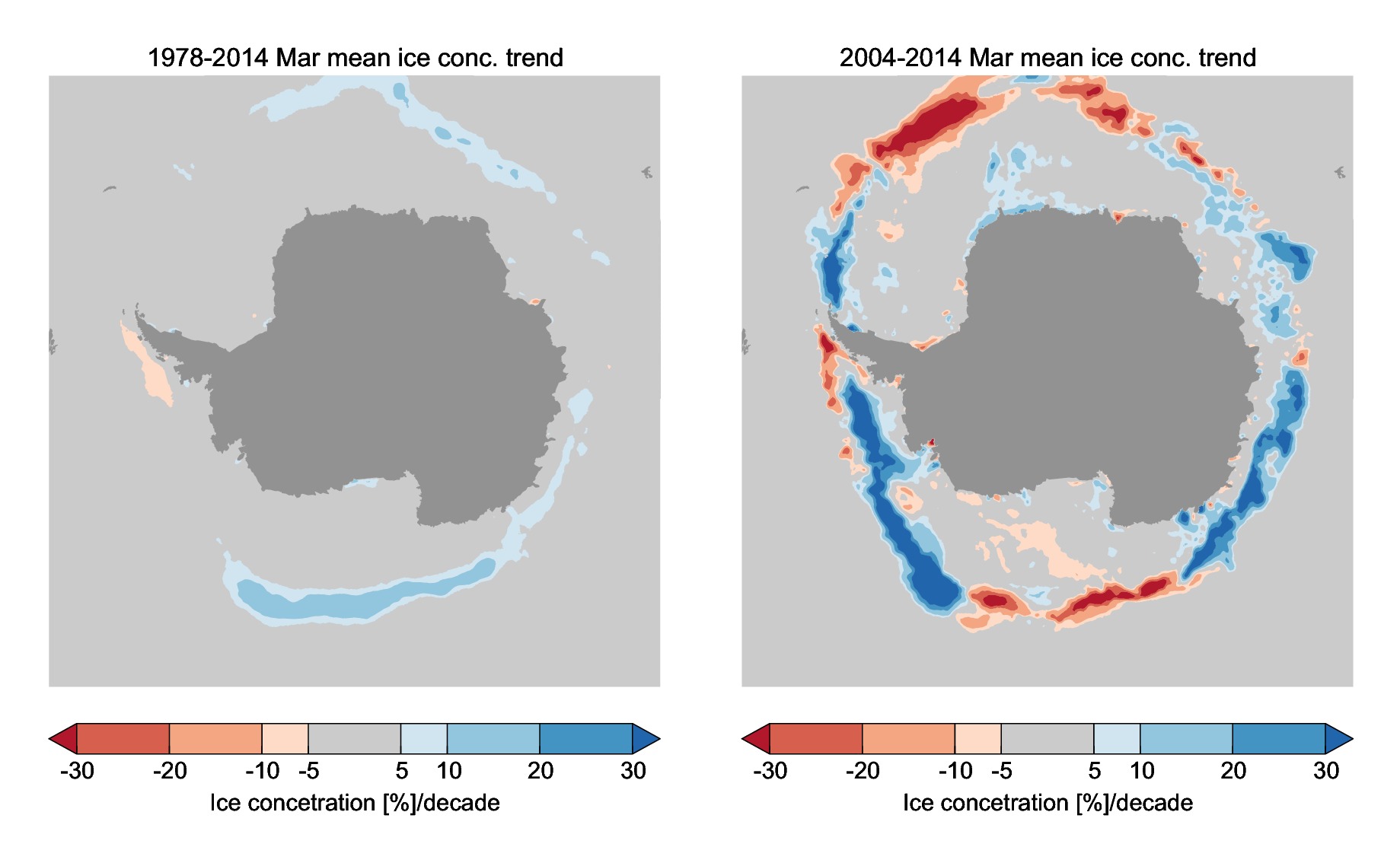 1978-2014 Mar mean ice conc. trend

-30 -20 -10 -5 5 10 20 30

Ice concetration [%]/decade

2004-2014 Mar mean ice conc. trend

-30 -20 -10 -5 5 10 20 30

Ice concetration [%]/decade